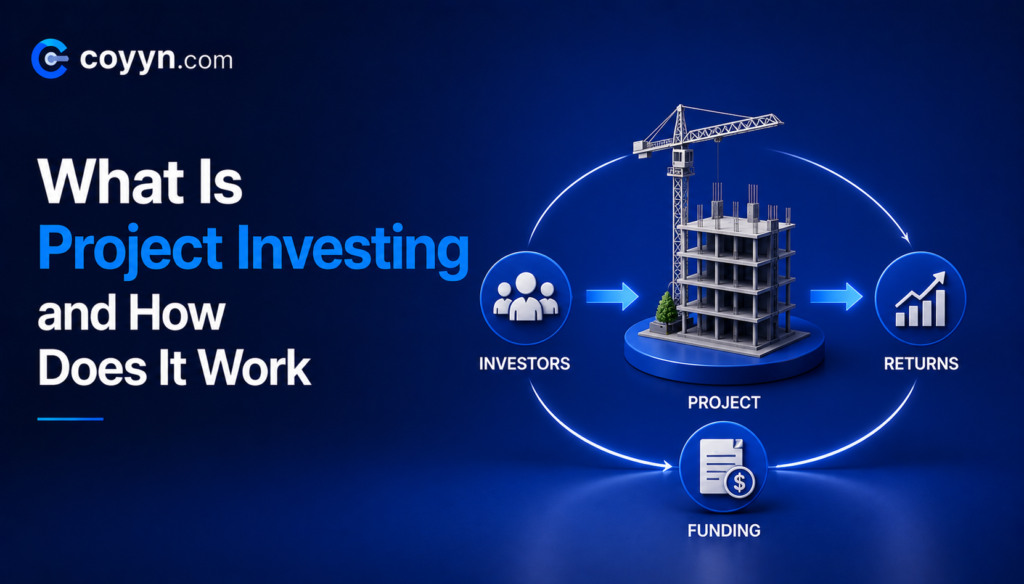 coyyn.com

What Is
Project Investing
and How
Does It Work

INVESTORS

PROJECT

RETURNS

FUNDING